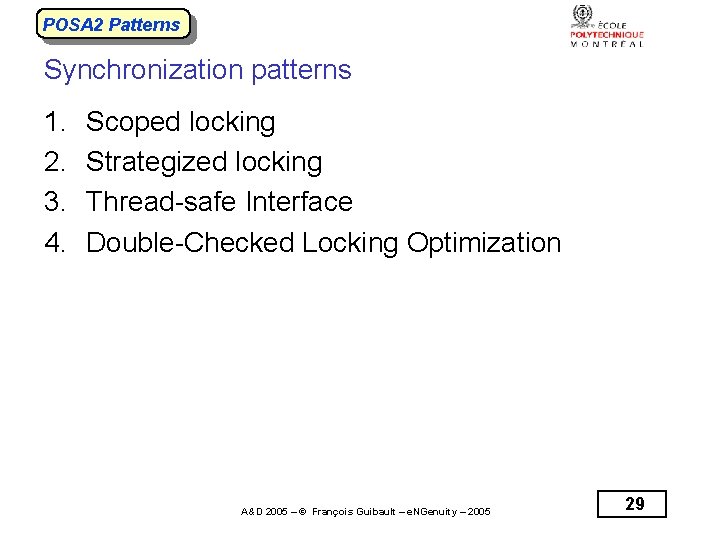 POSA2 Patterns

ÉCOLE POLYTECHNIQUE MONTRÉAL

Synchronization patterns

1. Scoped locking
2. Strategized locking
3. Thread-safe Interface
4. Double-Checked Locking Optimization

A&D 2005 – © François Guibault – eNGenuity – 2005

29